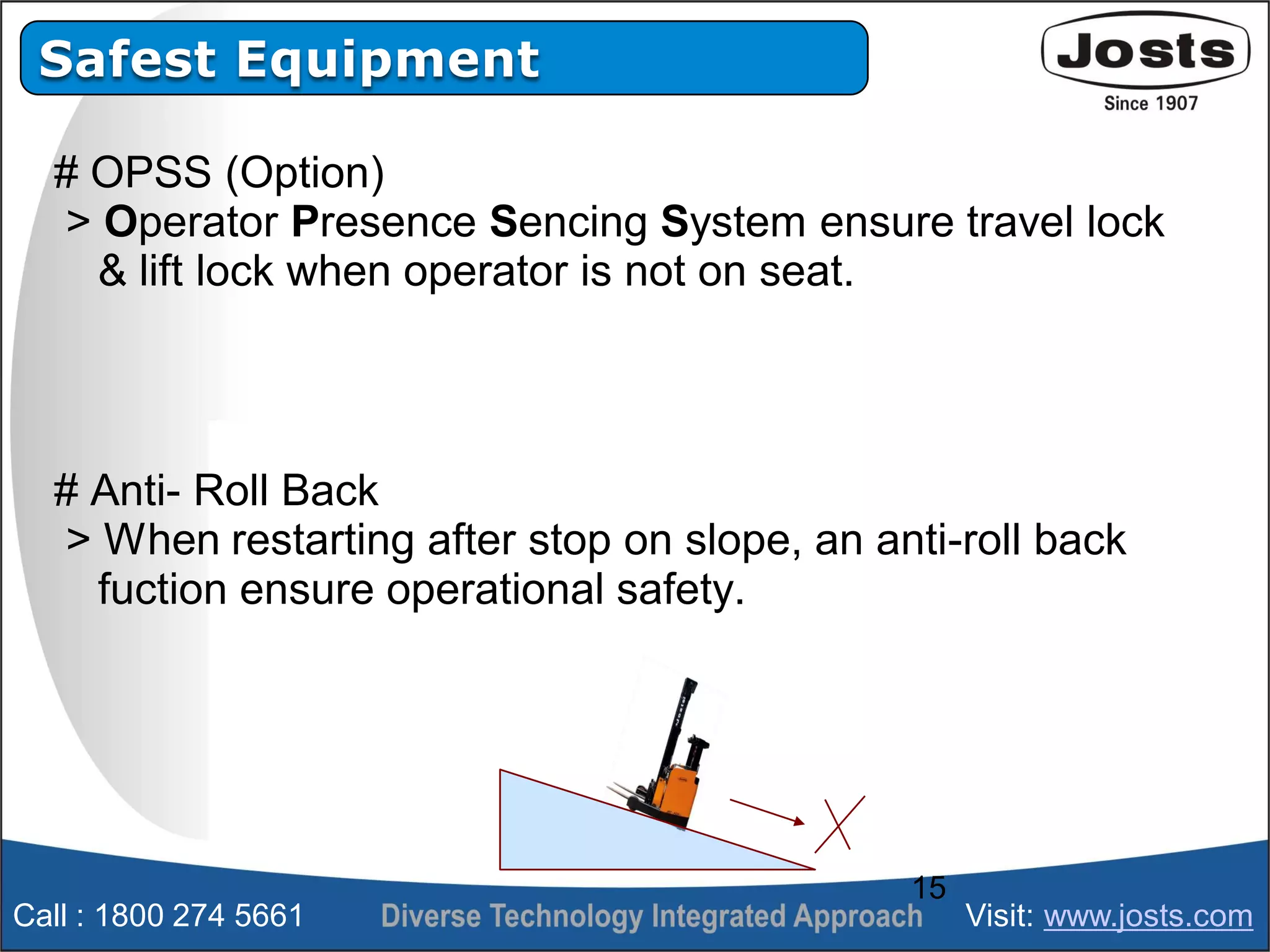 Safest Equipment

Josts
Since 1907

# OPSS (Option)
> Operator Presence Sencing System ensure travel lock & lift lock when operator is not on seat.

# Anti- Roll Back
> When restarting after stop on slope, an anti-roll back fuction ensure operational safety.

15

Call : 1800 274 5661 Diverse Technology Integrated Approach Visit: www.josts.com